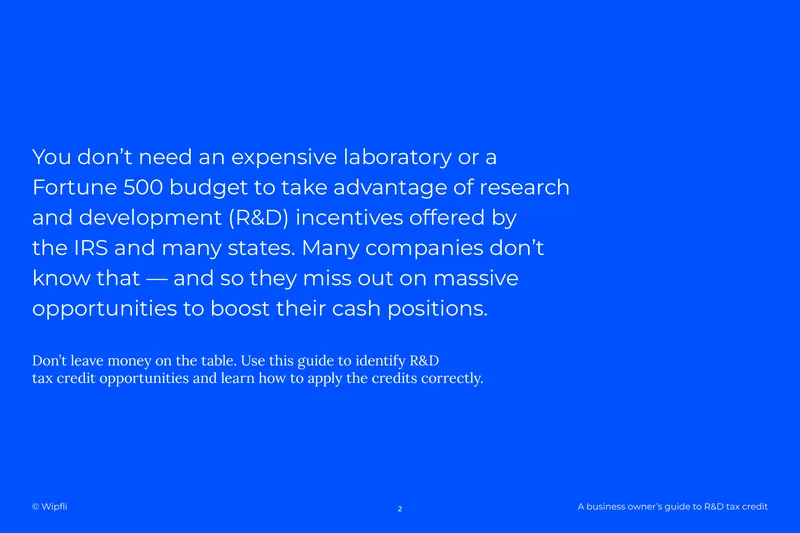 You don't need an expensive laboratory or a Fortune 500 budget to take advantage of research and development (R&D) incentives offered by the IRS and many states. Many companies don't know that — and so they miss out on massive opportunities to boost their cash positions.

Don't leave money on the table. Use this guide to identify R&D tax credit opportunities and learn how to apply the credits correctly.

© Wipfli

2

A business owner's guide to R&D tax credit